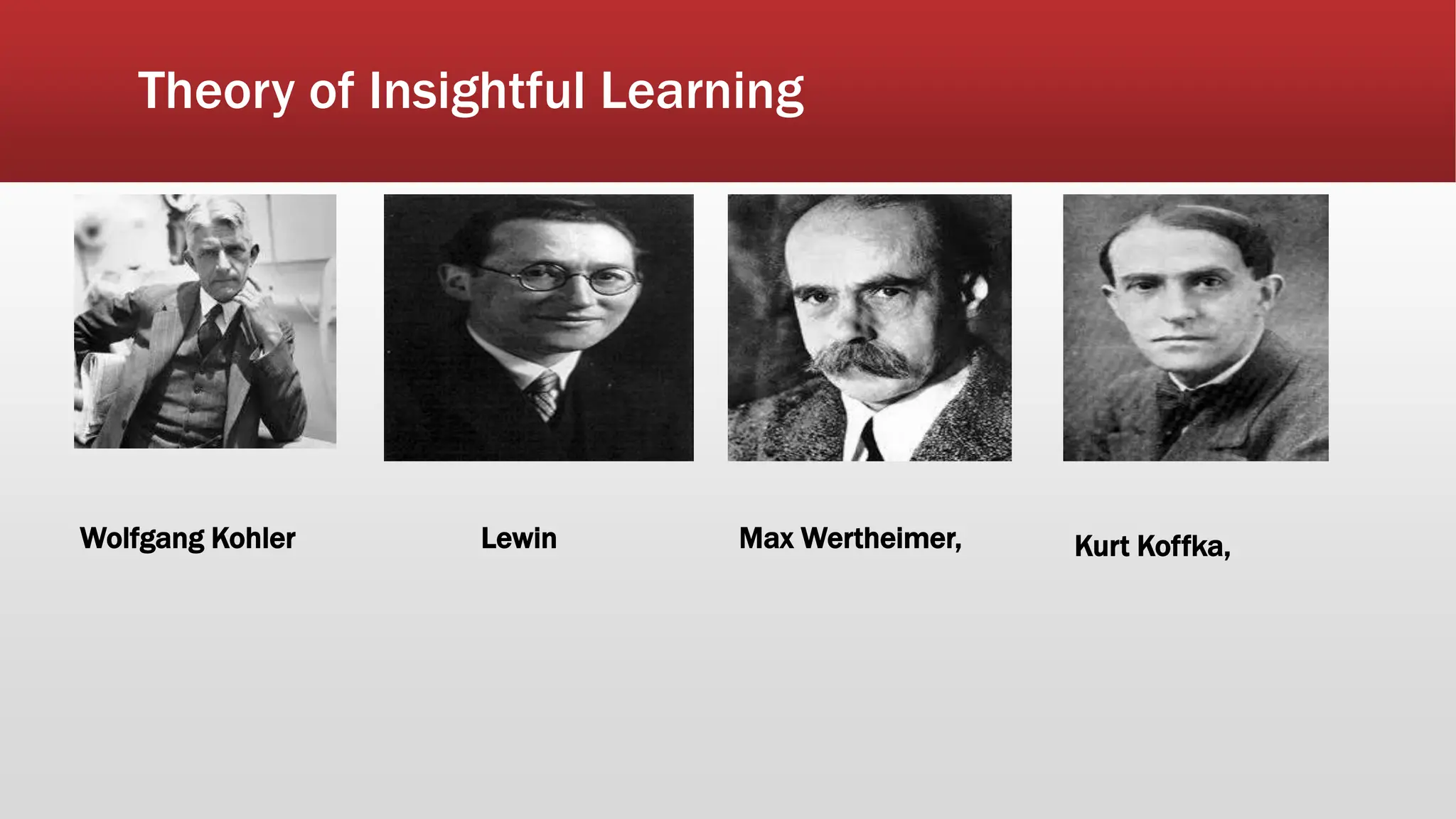 Theory of Insightful Learning

Wolfgang Kohler

Lewin

Max Wertheimer,

Kurt Koffka,